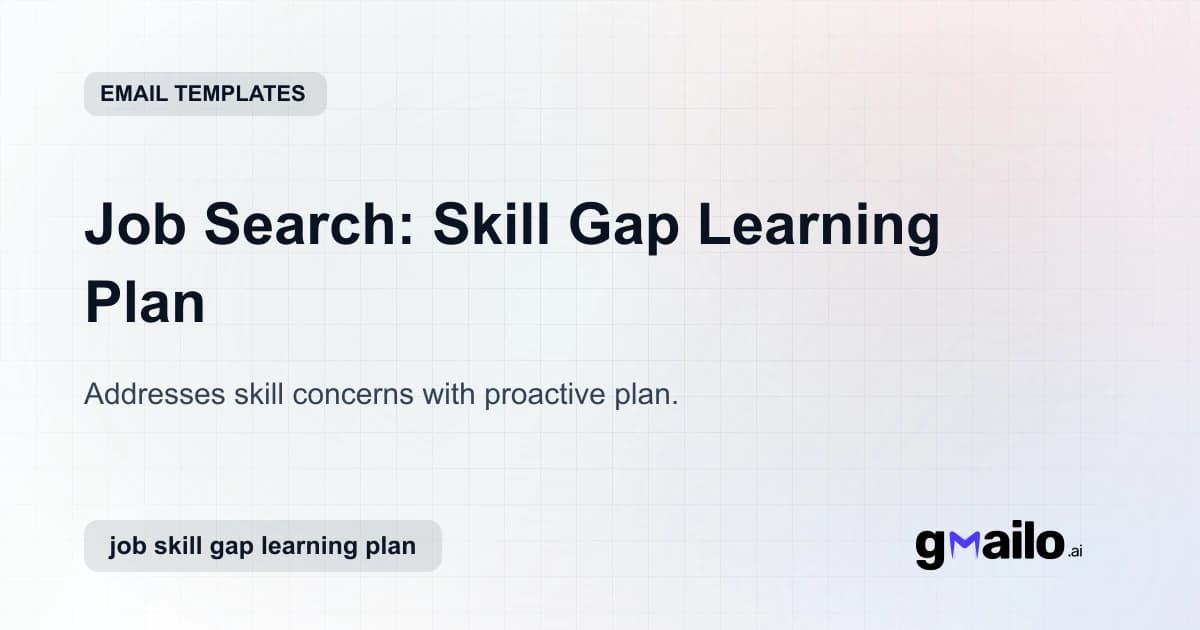 EMAIL TEMPLATES

Job Search: Skill Gap Learning Plan

Addresses skill concerns with proactive plan.

job skill gap learning plan

gmailo.ai